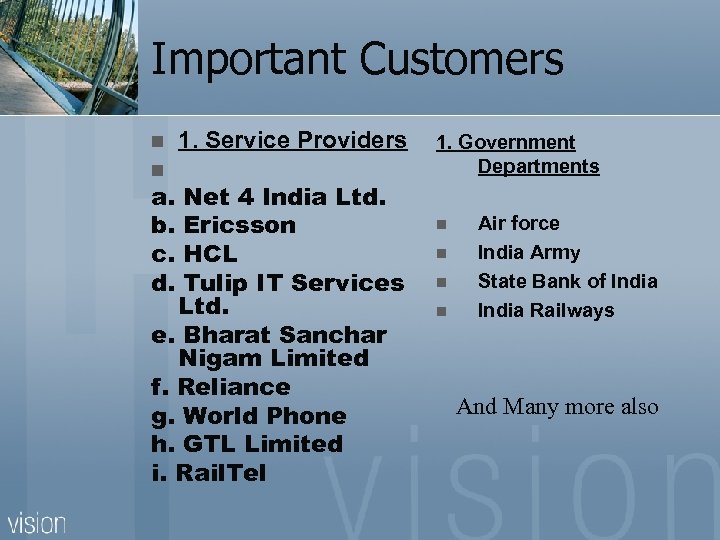 Important Customers

1. Service Providers

a. Net 4 India Ltd.
b. Ericsson
c. HCL
d. Tulip IT Services Ltd.
e. Bharat Sanchar Nigam Limited
f. Reliance
g. World Phone
h. GTL Limited
i. RailTel

1. Government Departments

Air force
India Army
State Bank of India
India Railways

And Many more also

vision

vision